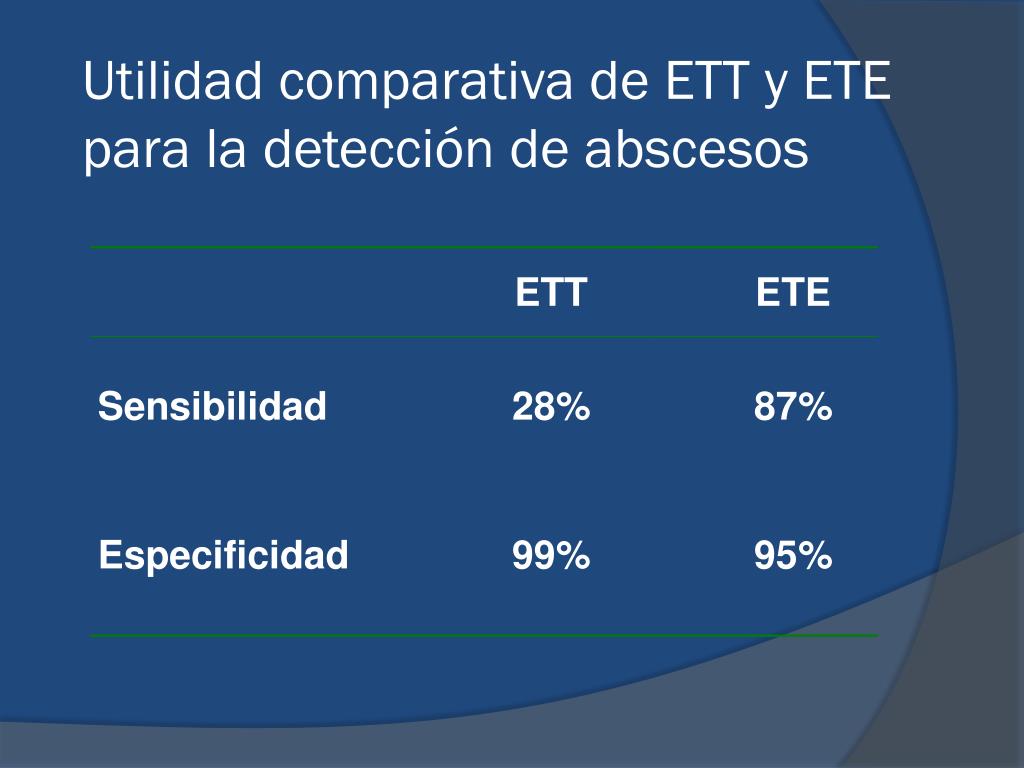 Utilidad comparativa de ETT y ETE para la detección de abscesos

|  | ETT | ETE |
|---|---|---|
| Sensibilidad | 28% | 87% |
| Especificidad | 99% | 95% |